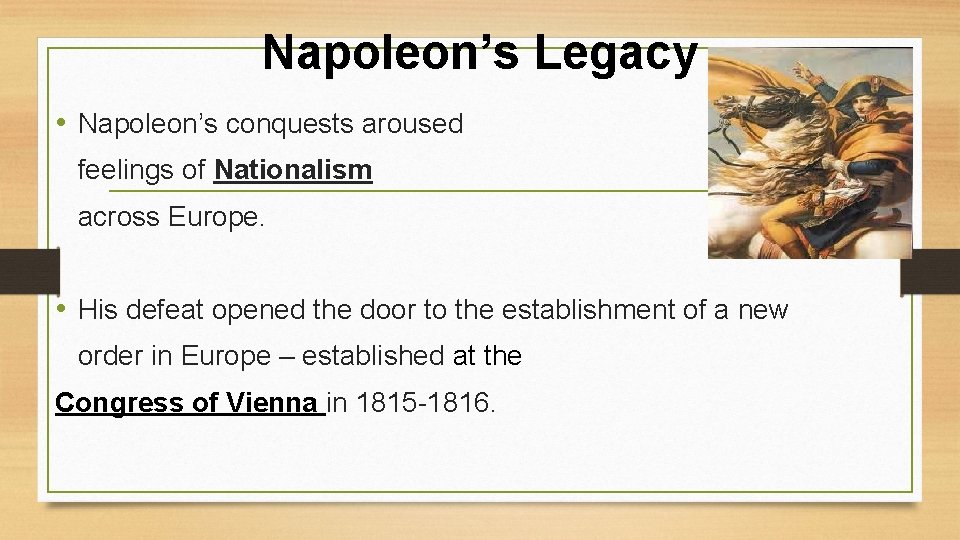 Napoleon’s Legacy

• Napoleon’s conquests aroused feelings of Nationalism across Europe.

• His defeat opened the door to the establishment of a new order in Europe – established at the Congress of Vienna in 1815-1816.